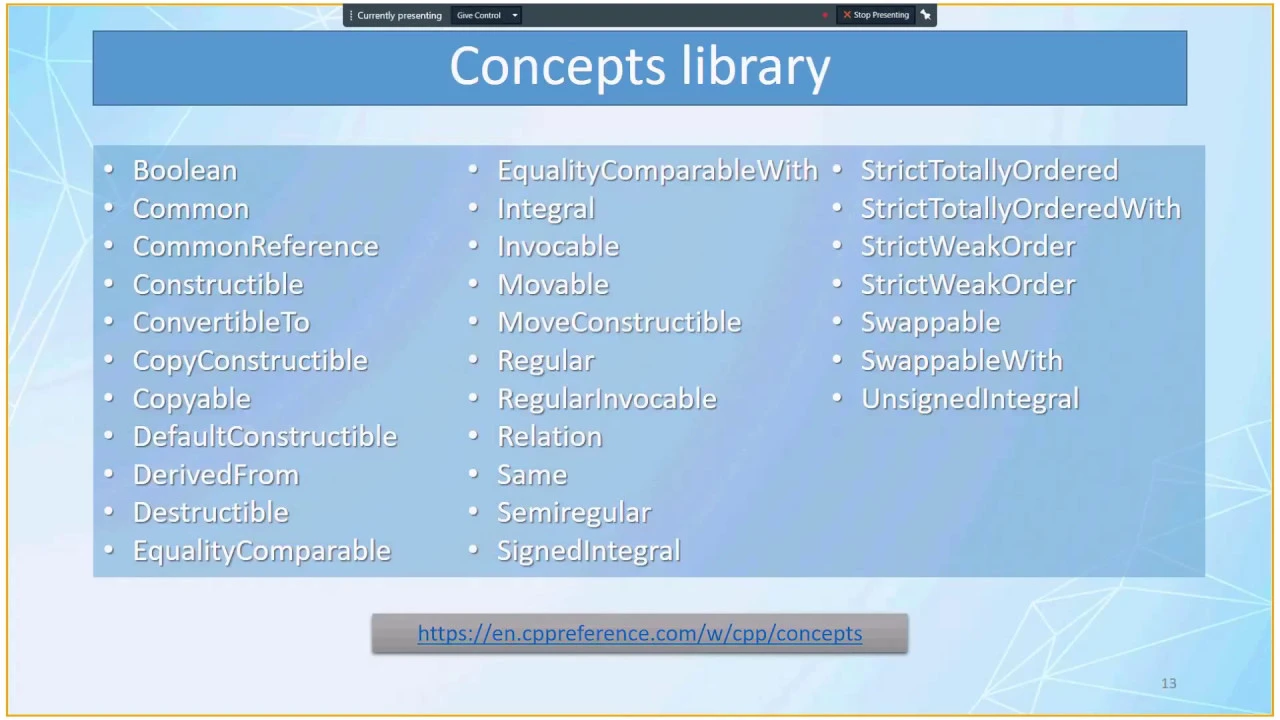 Currently presenting Give Control Stop Presenting

Concepts library

- Boolean
- Common
- CommonReference
- Constructible
- ConvertibleTo
- CopyConstructible
- Copyable
- DefaultConstructible
- DerivedFrom
- Destructible
- EqualityComparable

- EqualityComparableWith
- Integral
- Invocable
- Movable
- MoveConstructible
- Regular
- RegularInvocable
- Relation
- Same
- Semiregular
- SignedIntegral

- StrictTotallyOrdered
- StrictTotallyOrderedWith
- StrictWeakOrder
- StrictWeakOrder
- Swappable
- SwappableWith
- UnsignedIntegral

https://en.cppreference.com/w/cpp/concepts

13